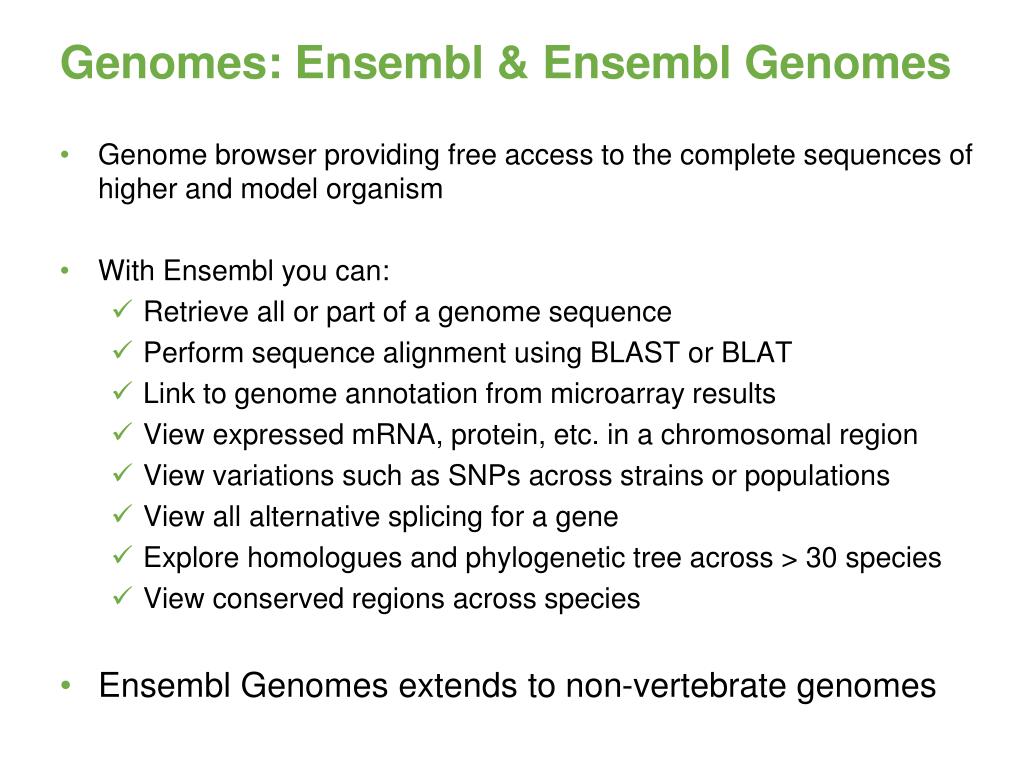 Genomes: Ensembl & Ensembl Genomes

• Genome browser providing free access to the complete sequences of higher and model organism

• With Ensembl you can:
✓ Retrieve all or part of a genome sequence
✓ Perform sequence alignment using BLAST or BLAT
✓ Link to genome annotation from microarray results
✓ View expressed mRNA, protein, etc. in a chromosomal region
✓ View variations such as SNPs across strains or populations
✓ View all alternative splicing for a gene
✓ Explore homologues and phylogenetic tree across > 30 species
✓ View conserved regions across species

• Ensembl Genomes extends to non-vertebrate genomes